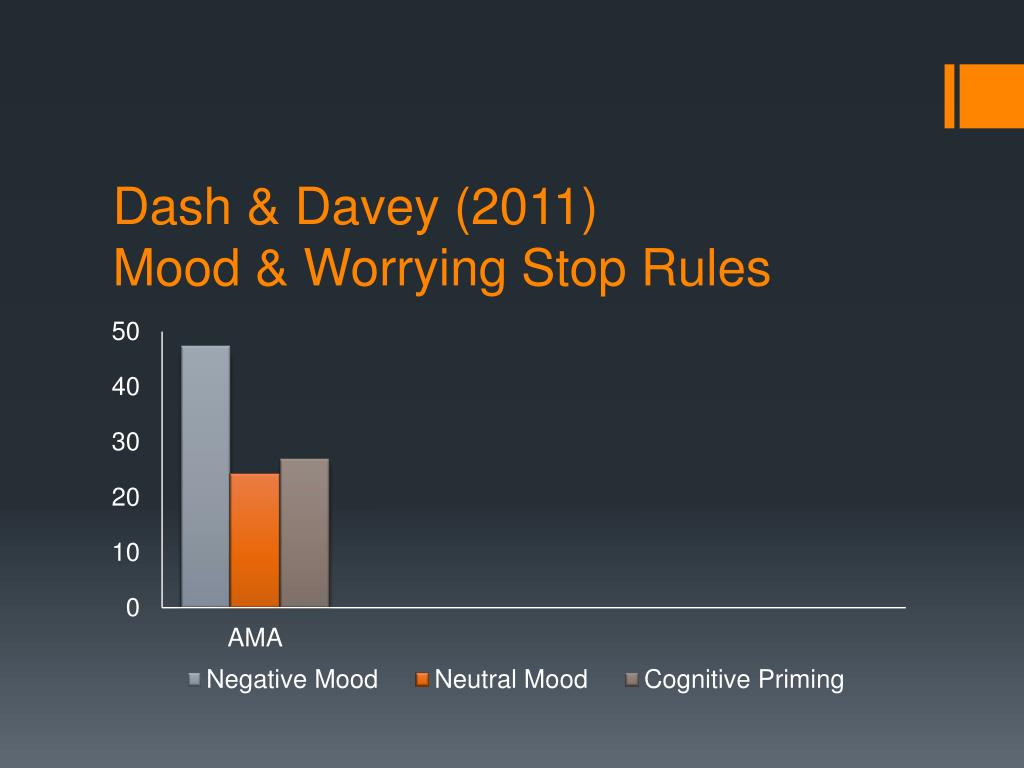 Dash & Davey (2011)
Mood & Worrying Stop Rules

50
40
30
20
10
0

AMA

Negative Mood
Neutral Mood
Cognitive Priming